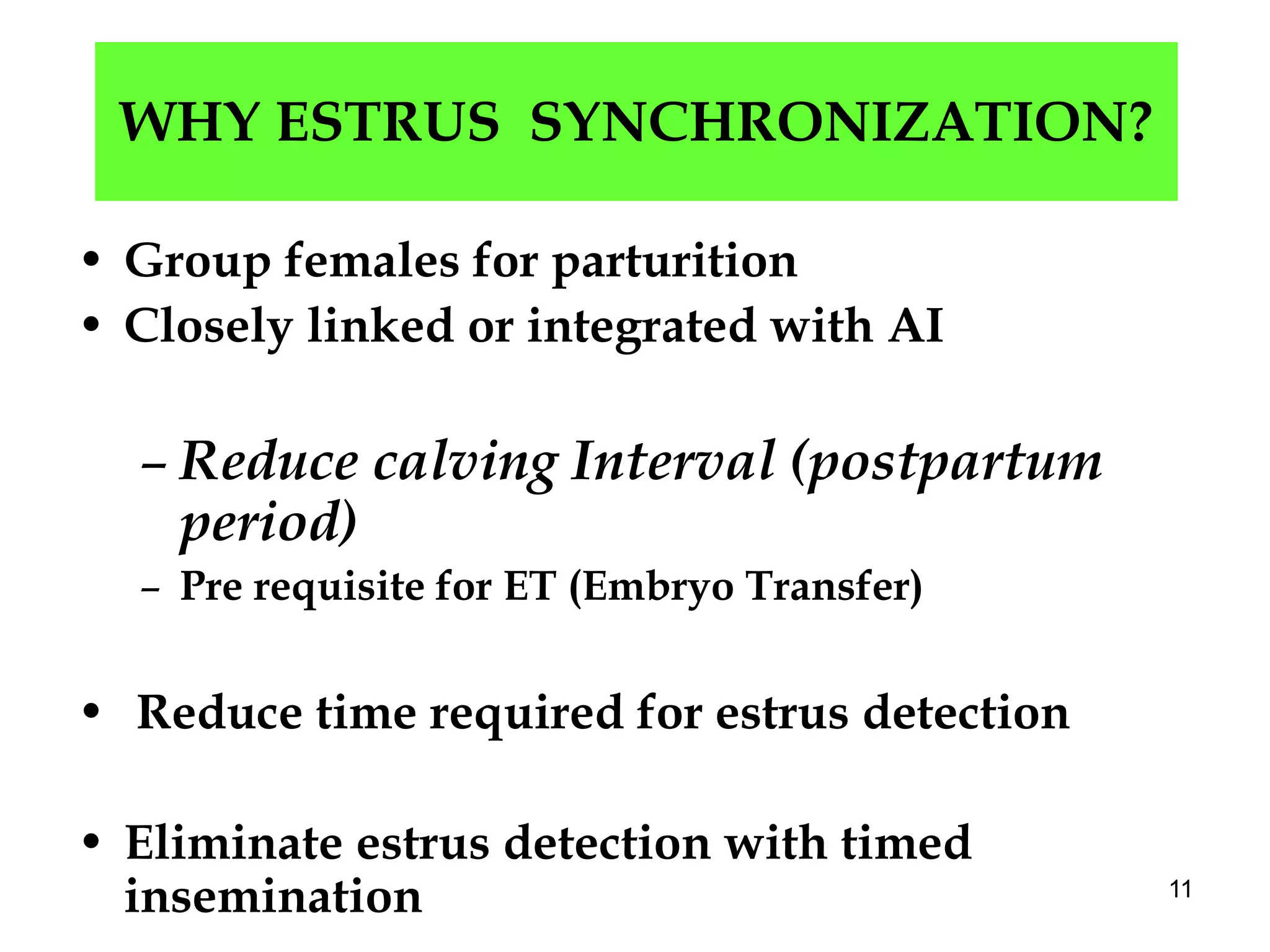 WHY ESTRUS SYNCHRONIZATION?

• Group females for parturition
• Closely linked or integrated with AI

– Reduce calving Interval (postpartum period)
– Pre requisite for ET (Embryo Transfer)

• Reduce time required for estrus detection

• Eliminate estrus detection with timed insemination

11